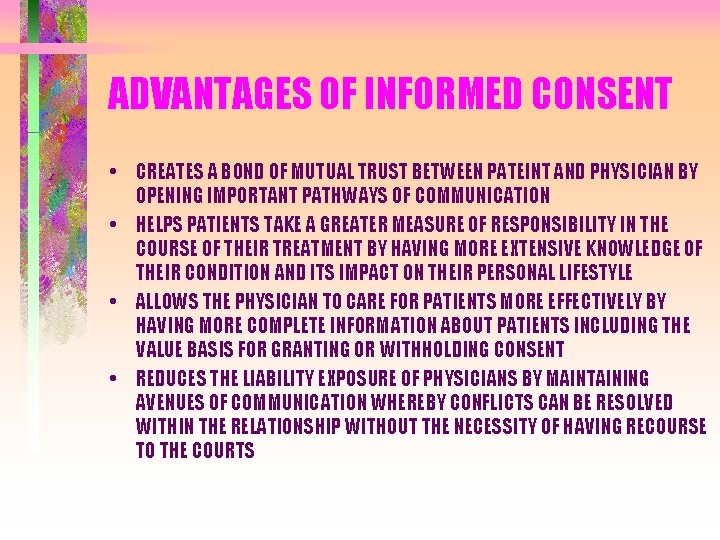 ADVANTAGES OF INFORMED CONSENT

• CREATES A BOND OF MUTUAL TRUST BETWEEN PATEINT AND PHYSICIAN BY OPENING IMPORTANT PATHWAYS OF COMMUNICATION
• HELPS PATIENTS TAKE A GREATER MEASURE OF RESPONSIBILITY IN THE COURSE OF THEIR TREATMENT BY HAVING MORE EXTENSIVE KNOWLEDGE OF THEIR CONDITION AND ITS IMPACT ON THEIR PERSONAL LIFESTYLE
• ALLOWS THE PHYSICIAN TO CARE FOR PATIENTS MORE EFFECTIVELY BY HAVING MORE COMPLETE INFORMATION ABOUT PATIENTS INCLUDING THE VALUE BASIS FOR GRANTING OR WITHHOLDING CONSENT
• REDUCES THE LIABILITY EXPOSURE OF PHYSICIANS BY MAINTAINING AVENUES OF COMMUNICATION WHEREBY CONFLICTS CAN BE RESOLVED WITHIN THE RELATIONSHIP WITHOUT THE NECESSITY OF HAVING RECOURSE TO THE COURTS